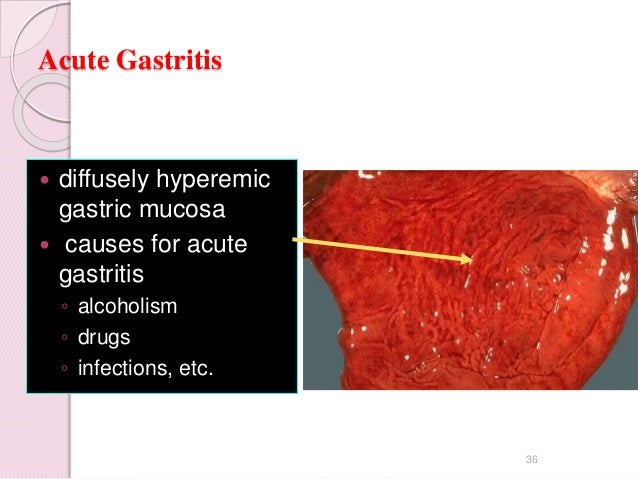 Acute Gastritis

• diffusely hyperemic gastric mucosa
• causes for acute gastritis
◦ alcoholism
◦ drugs
◦ infections, etc.

36